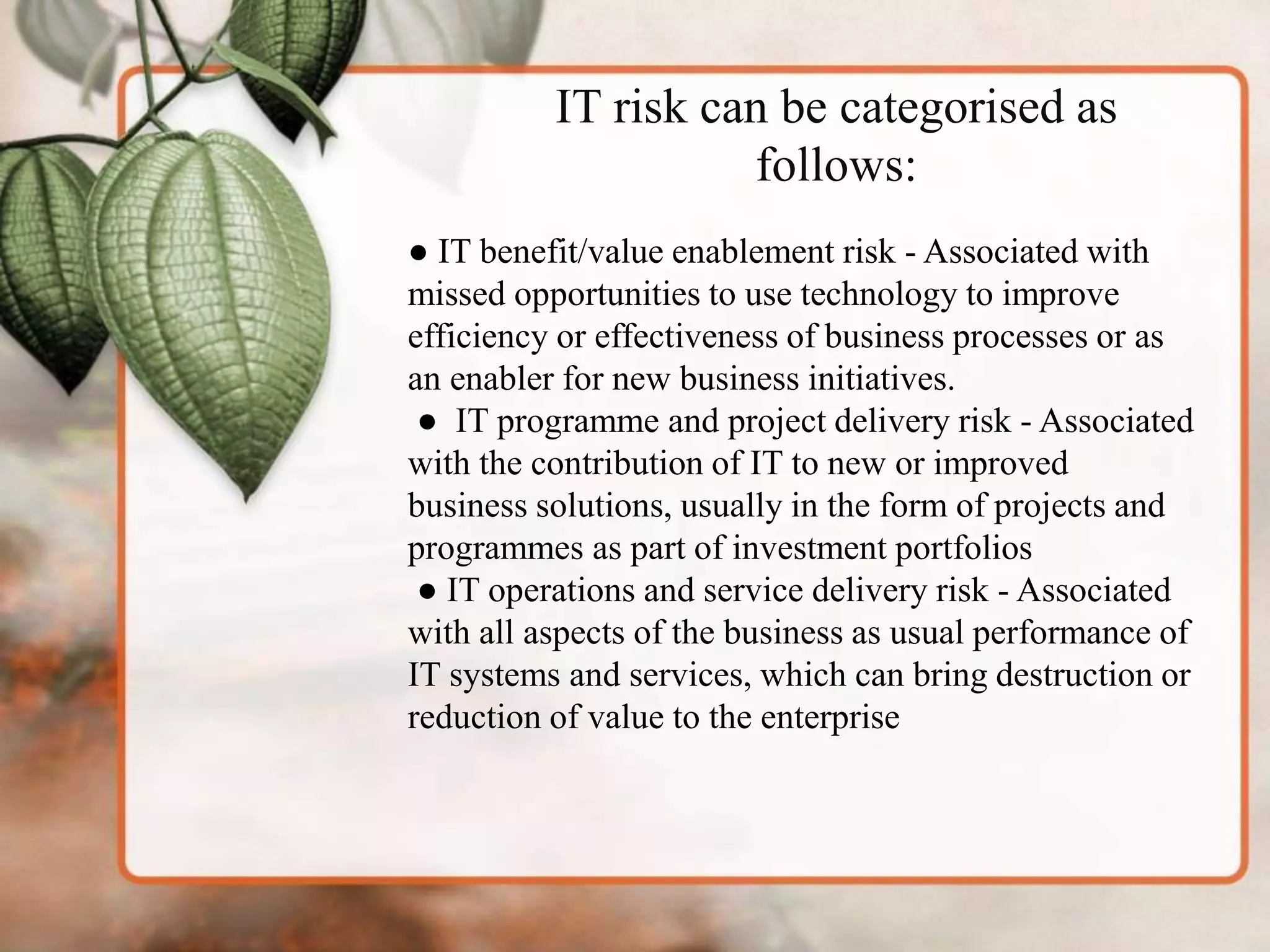 IT risk can be categorised as follows:

● IT benefit/value enablement risk - Associated with missed opportunities to use technology to improve efficiency or effectiveness of business processes or as an enabler for new business initiatives.
● IT programme and project delivery risk - Associated with the contribution of IT to new or improved business solutions, usually in the form of projects and programmes as part of investment portfolios
● IT operations and service delivery risk - Associated with all aspects of the business as usual performance of IT systems and services, which can bring destruction or reduction of value to the enterprise